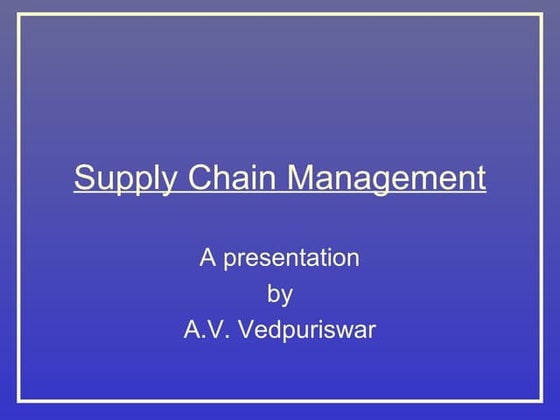 Supply Chain Management

A presentation
by
A.V. Vedpuriswar